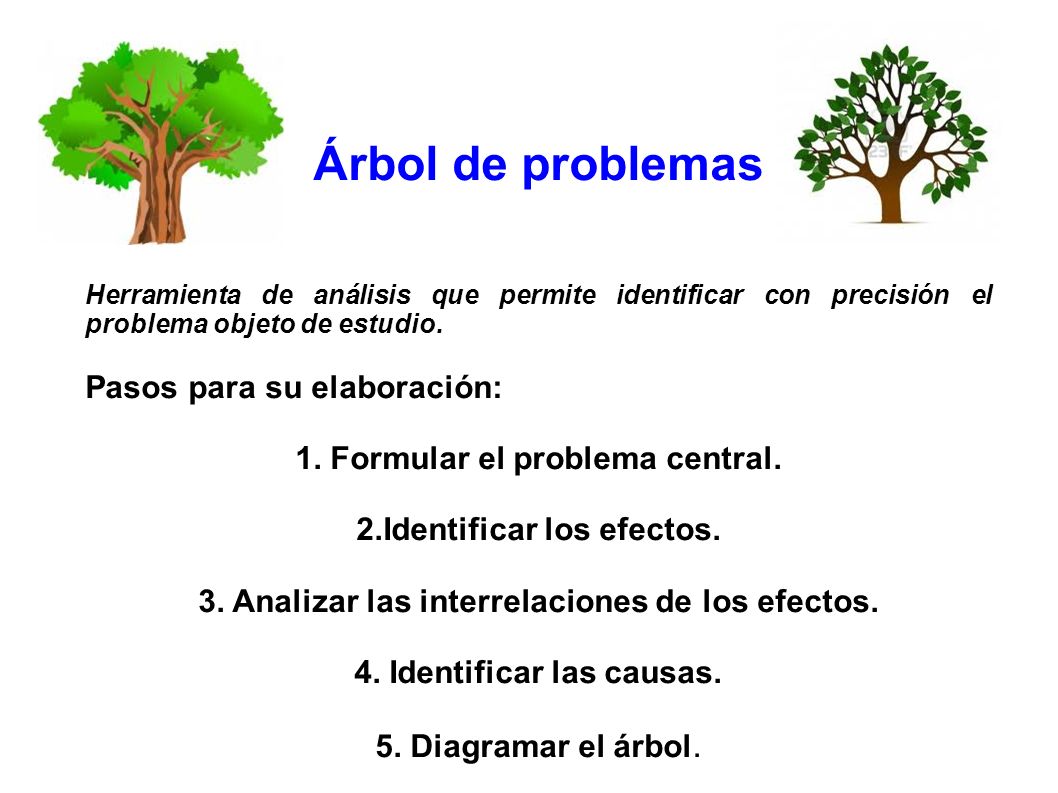 Árbol de problemas

Herramienta de análisis que permite identificar con precisión el problema objeto de estudio.

Pasos para su elaboración:

1. Formular el problema central.

2.Identificar los efectos.

3. Analizar las interrelaciones de los efectos.

4. Identificar las causas.

5. Diagramar el árbol.